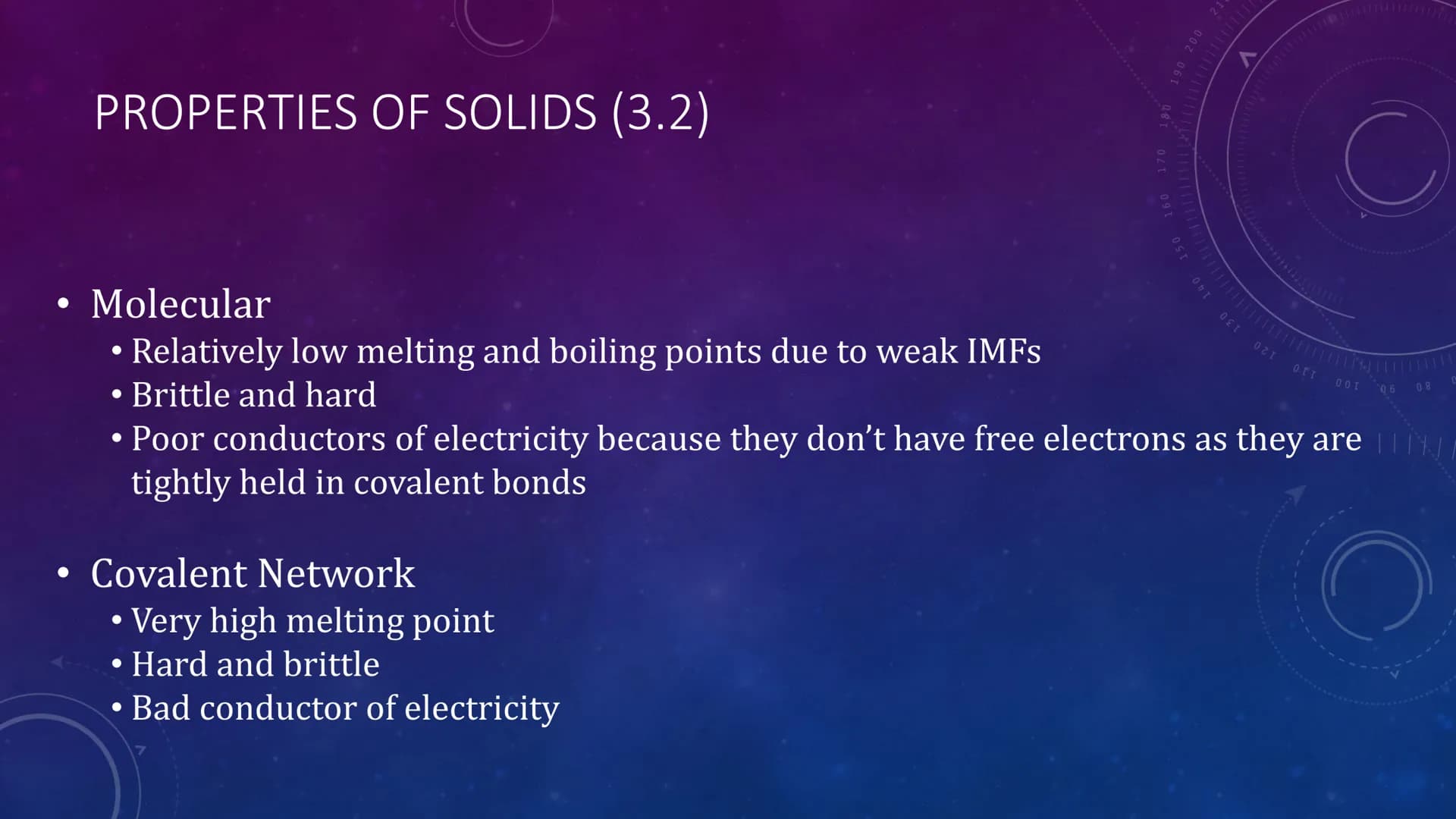 PROPERTIES OF SOLIDS (3.2)

• Molecular
  • Relatively low melting and boiling points due to weak IMFs
  • Brittle and hard
  • Poor conductors of electricity because they don't have free electrons as they are tightly held in covalent bonds

• Covalent Network
  • Very high melting point
  • Hard and brittle
  • Bad conductor of electricity